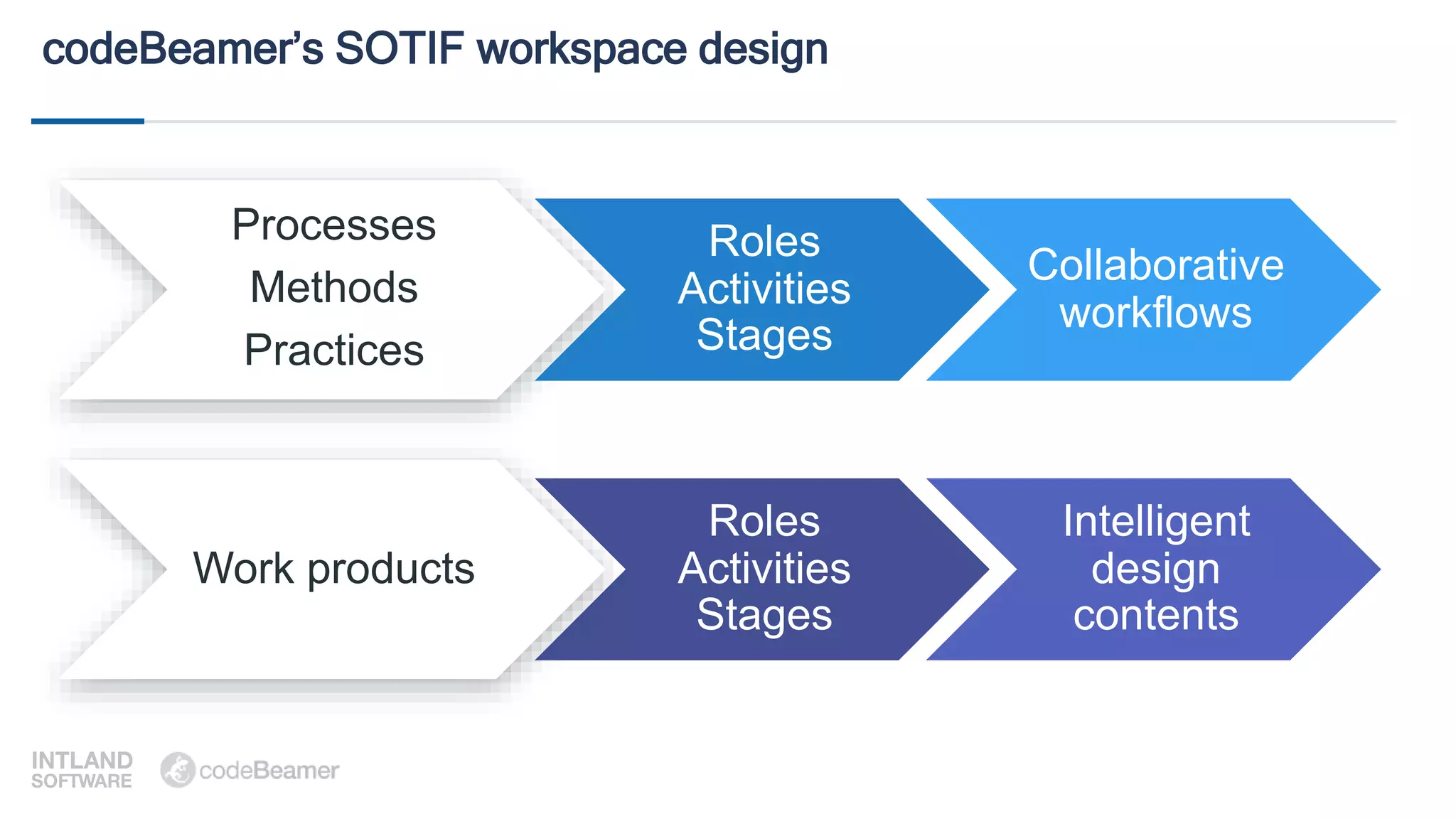 codeBeamer's SOTIF workspace design

Processes
Methods
Practices

Roles
Activities
Stages

Collaborative workflows

Work products

Roles
Activities
Stages

Intelligent design contents

INTLAND SOFTWARE

codeBeamer